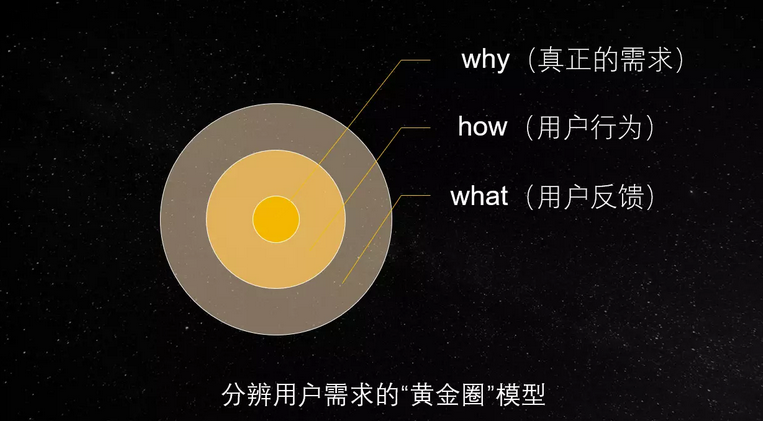 why（真正的需求）

how（用户行为）

what（用户反馈）

分辨用户需求的“黄金圈”模型